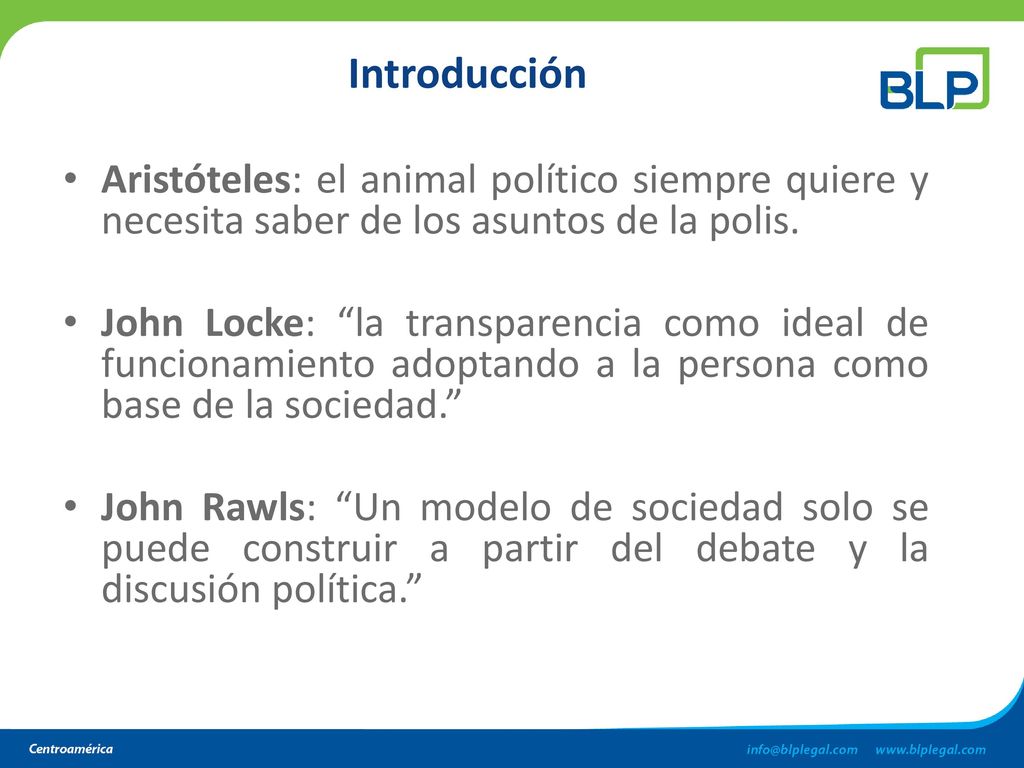 Introducción

BLP

• Aristóteles: el animal político siempre quiere y necesita saber de los asuntos de la polis.

• John Locke: “la transparencia como ideal de funcionamiento adoptando a la persona como base de la sociedad.”

• John Rawls: “Un modelo de sociedad solo se puede construir a partir del debate y la discusión política.”

Centroamérica

info@blplegal.com www.blplegal.com